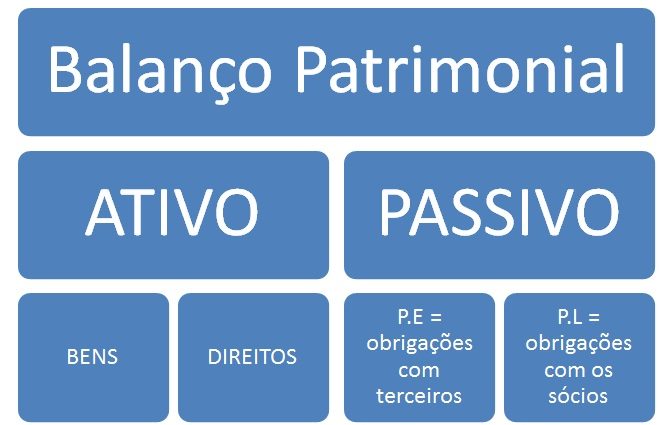 Balanço Patrimonial

ATIVO

PASSIVO

BENS

DIREITOS

P.E = obrigações com terceiros

P.L = obrigações com os sócios